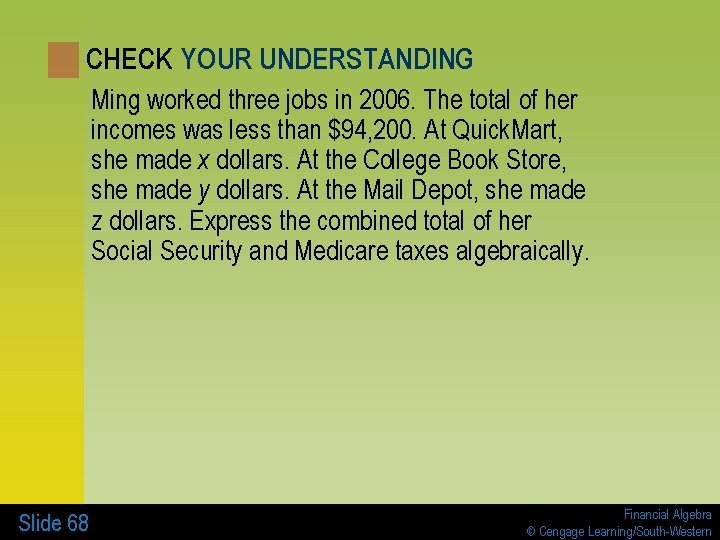 CHECK YOUR UNDERSTANDING

Ming worked three jobs in 2006. The total of her incomes was less than \$94,200. At QuickMart, she made $x$ dollars. At the College Book Store, she made $y$ dollars. At the Mail Depot, she made $z$ dollars. Express the combined total of her Social Security and Medicare taxes algebraically.

Slide 68

Financial Algebra
© Cengage Learning/South-Western